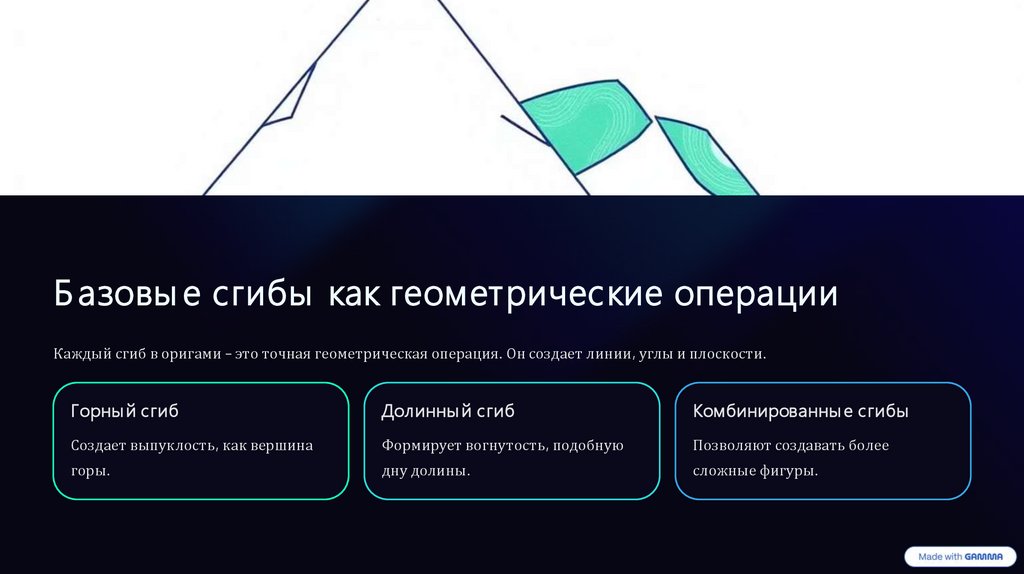 Базовые сгибы как геометрические операции

Каждый сгиб в оригами – это точная геометрическая операция. Он создает линии, углы и плоскости.

Горный сгиб

Создает выпуклость, как вершина горы.

Долинный сгиб

Формирует вогнутость, подобную дну долины.

Комбинированные сгибы

Позволяют создавать более сложные фигуры.

Made with GAMMA